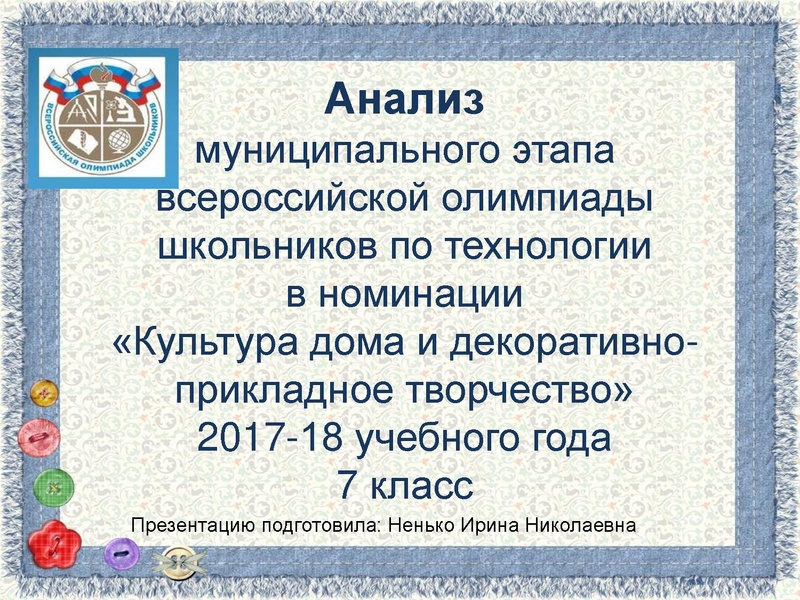 ВСЕРОССИЙСКАЯ ОЛИМПИАДА ШКОЛЬНИКОВ

Анализ
муниципального этапа всероссийской олимпиады школьников по технологии в номинации «Культура дома и декоративно-прикладное творчество» 2017-18 учебного года
7 класс

Презентацию подготовила: Ненько Ирина Николаевна